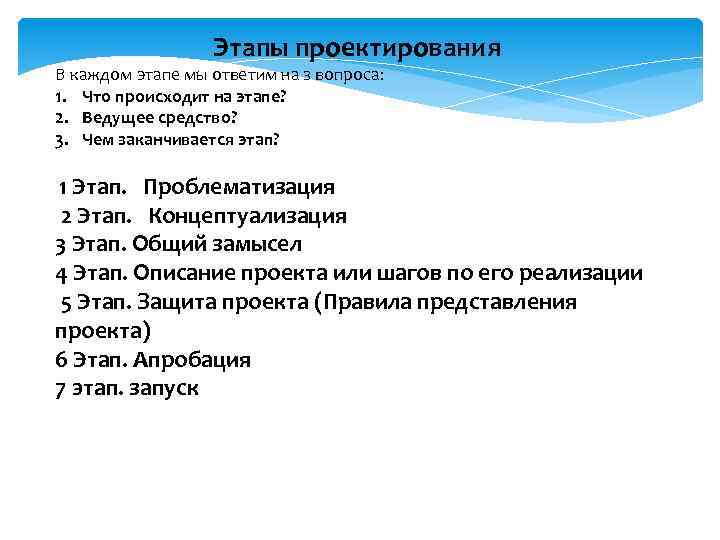 Этапы проектирования

В каждом этапе мы ответим на 3 вопроса:

1. Что происходит на этапе?
2. Ведущее средство?
3. Чем заканчивается этап?

1 Этап. Проблематизация
2 Этап. Концептуализация
3 Этап. Общий замысел
4 Этап. Описание проекта или шагов по его реализации
5 Этап. Защита проекта (Правила представления проекта)
6 Этап. Апробация
7 этап. запуск